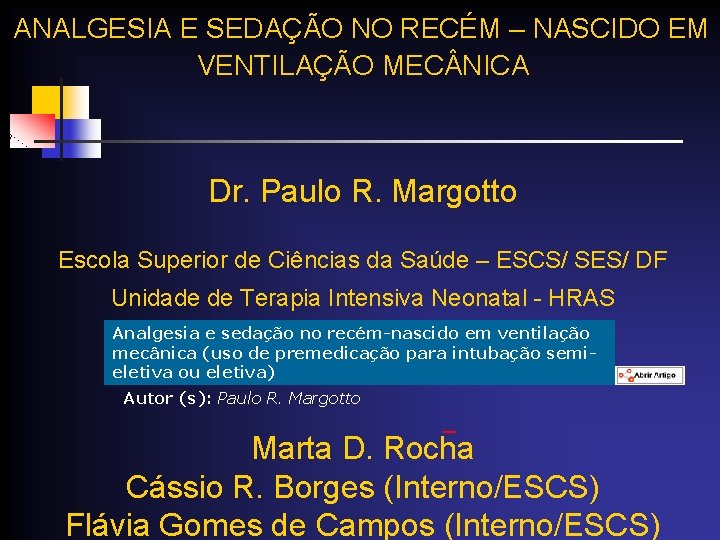 ANALGESIA E SEDAÇÃO NO RECÉM – NASCIDO EM VENTILAÇÃO MECÂNICA

Dr. Paulo R. Margotto

Escola Superior de Ciências da Saúde – ESCS/ SES/ DF

Unidade de Terapia Intensiva Neonatal - HRAS

Analgesia e sedação no recém-nascido em ventilação mecânica (uso de premedicação para intubação semi-eletiva ou eletiva)

Abrir Artigo

Autor (s): Paulo R. Margotto

Marta D. Rocha

Cássio R. Borges (Interno/ESCS)

Flávia Gomes de Campos (Interno/ESCS)